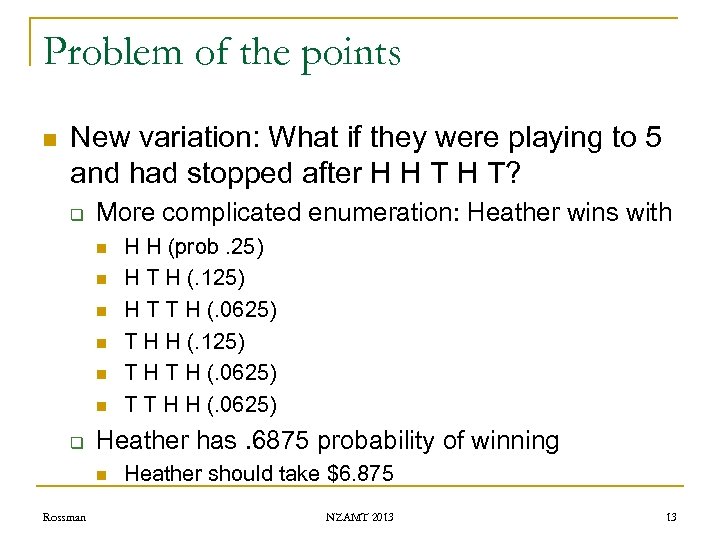 Problem of the points

New variation: What if they were playing to 5 and had stopped after H H T H T?

More complicated enumeration: Heather wins with

H H (prob .25)

H T H (.125)

H T T H (.0625)

T H H (.125)

T H T H (.0625)

T T H H (.0625)

Heather has .6875 probability of winning

Heather should take \$6.875

Rossman NZAMT 2013 13